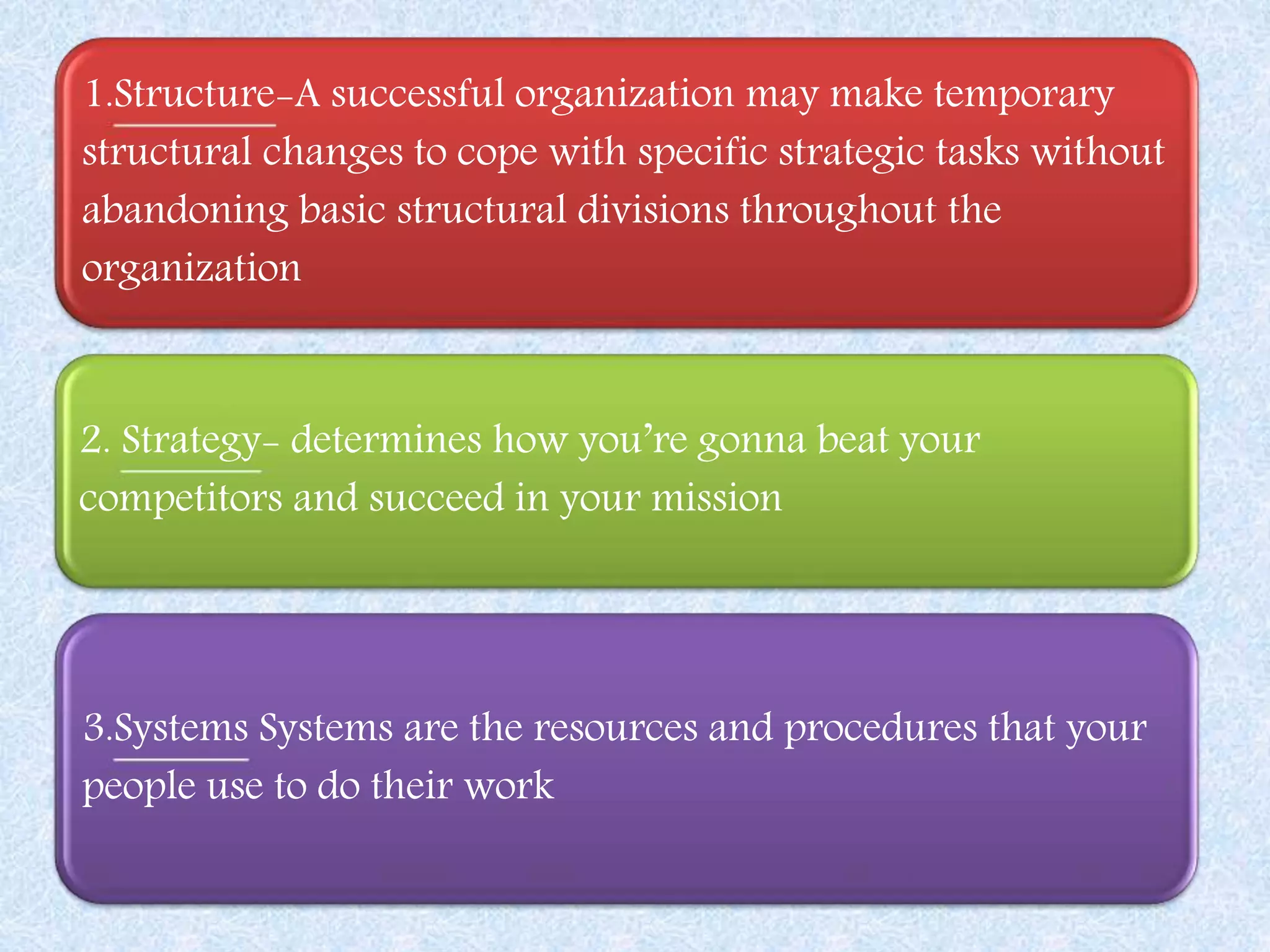 1.Structure-A successful organization may make temporary structural changes to cope with specific strategic tasks without abandoning basic structural divisions throughout the organization

2. Strategy- determines how you’re gonna beat your competitors and succeed in your mission

3.Systems Systems are the resources and procedures that your people use to do their work